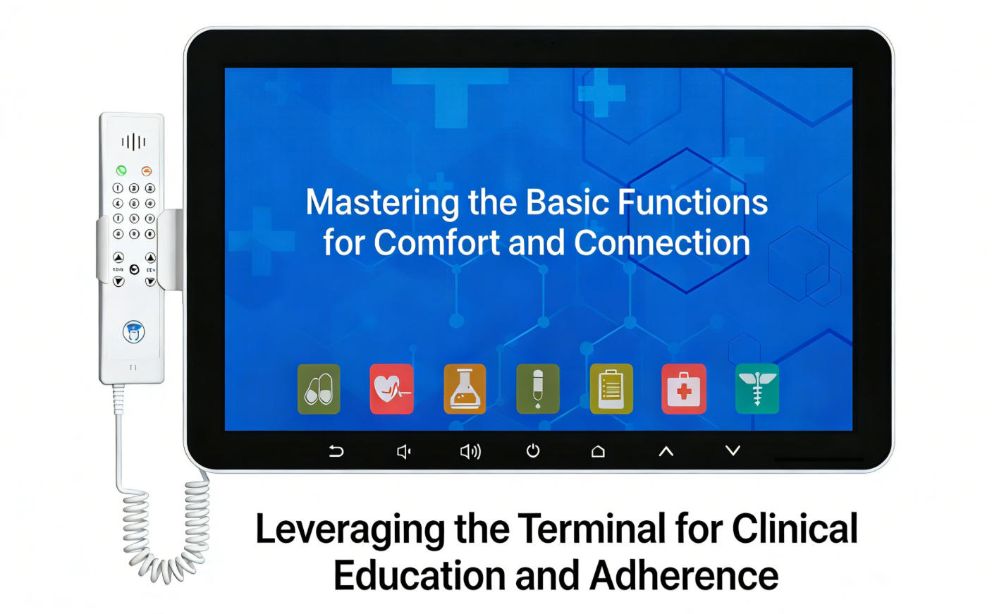 Mastering the Basic Functions for Comfort and Connection

Leveraging the Terminal for Clinical Education and Adherence